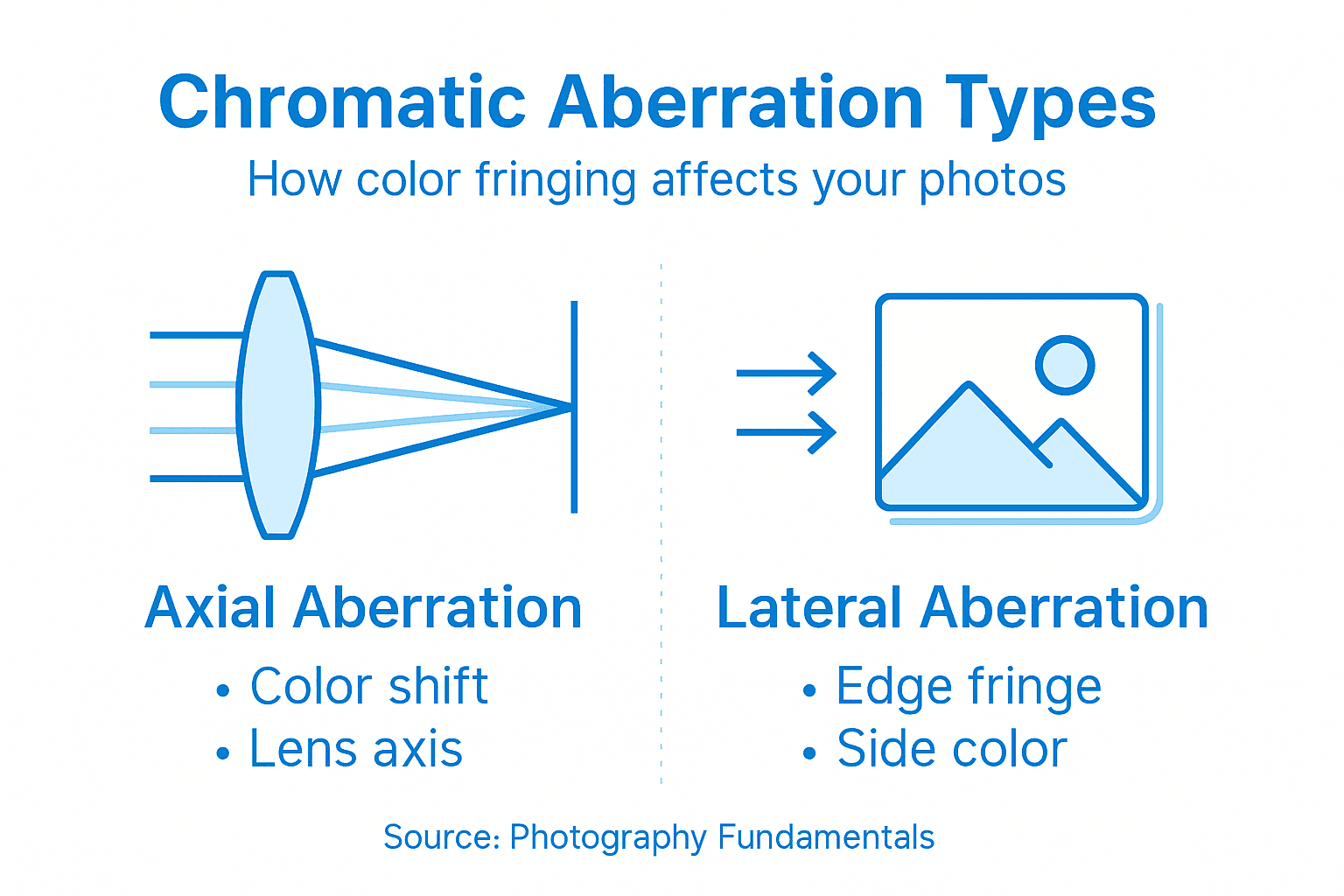 Chromatic Aberration Types

How color fringing affects your photos

Axial Aberration

• Color shift
• Lens axis

Lateral Aberration

• Edge fringe
• Side color

Source: Photography Fundamentals